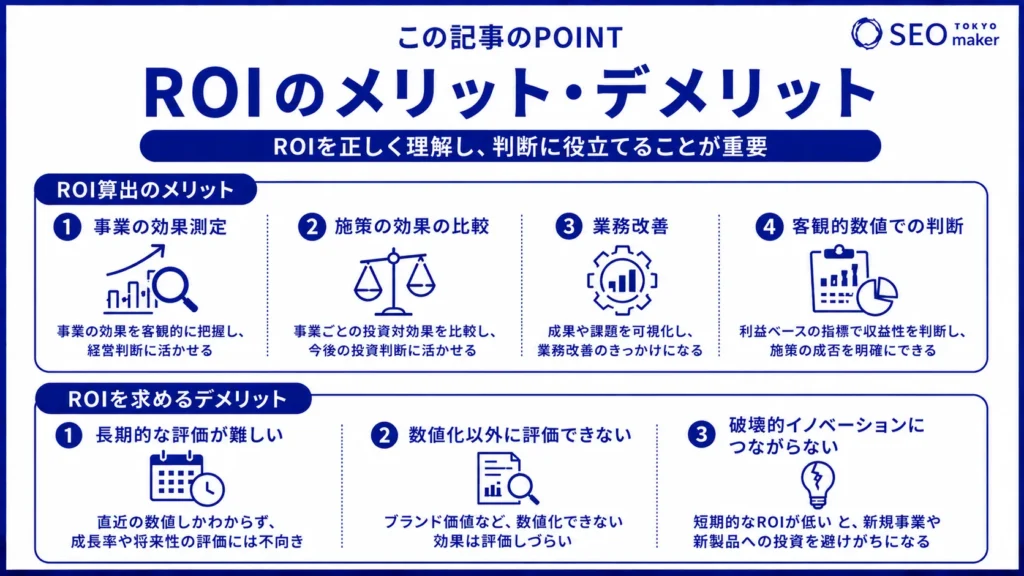 この記事のPOINT

SEO TOKYO maker

ROIのメリット・デメリット

ROIを正しく理解し、判断に役立てることが重要

ROI算出のメリット

1 事業の効果測定

事業の効果を客観的に把握し、経営判断に活かせる

2 施策の効果の比較

事業ごとの投資対効果を比較し、今後の投資判断に活かせる

3 業務改善

成果や課題を可視化し、業務改善のきっかけになる

4 客観的数値での判断

利益ベースの指標で収益性を判断し、施策の成否を明確にできる

ROIを求めるデメリット

1 長期的な評価が難しい

直近の数値しかわからず、成長率や将来性の評価には不向き

2 数値化以外に評価できない

ブランド価値など、数値化できない効果は評価しづらい

3 破壊的イノベーションにつながらない

短期的なROIが低い と、新規事業や新製品への投資を避けがちになる